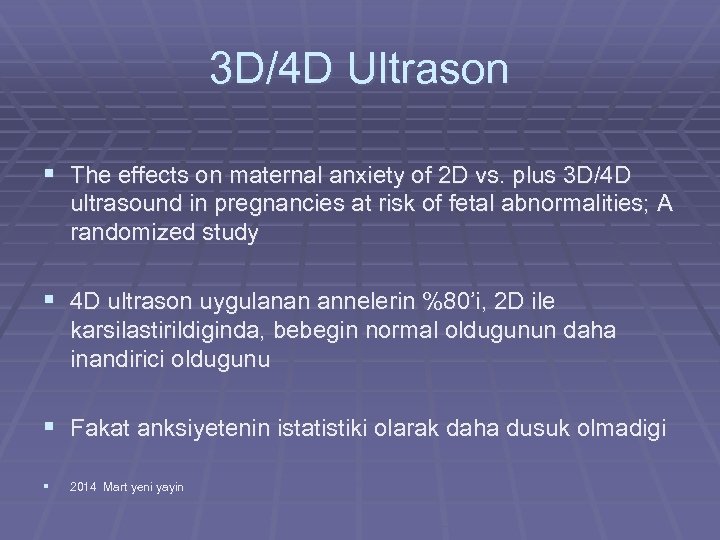 3D/4D Ultrason

▪ The effects on maternal anxiety of 2D vs. plus 3D/4D ultrasound in pregnancies at risk of fetal abnormalities; A randomized study

▪ 4D ultrason uygulanan annelerin %80'i, 2D ile karsilastirildiginda, bebegin normal oldugunun daha inandirici oldugunu

▪ Fakat anksiyetenin istatistiki olarak daha dusuk olmadigi

▪ 2014 Mart yeni yayin